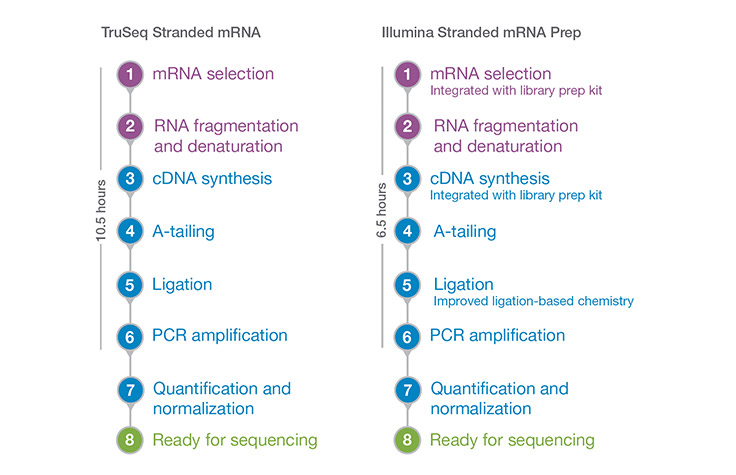 TruSeq Stranded mRNA

10.5 hours

1 mRNA selection

2 RNA fragmentation and denaturation

3 cDNA synthesis

4 A-tailing

5 Ligation

6 PCR amplification

7 Quantification and normalization

8 Ready for sequencing

Illumina Stranded mRNA Prep

6.5 hours

1 mRNA selection
Integrated with library prep kit

2 RNA fragmentation and denaturation

3 cDNA synthesis
Integrated with library prep kit

4 A-tailing

5 Ligation
Improved ligation-based chemistry

6 PCR amplification

7 Quantification and normalization

8 Ready for sequencing